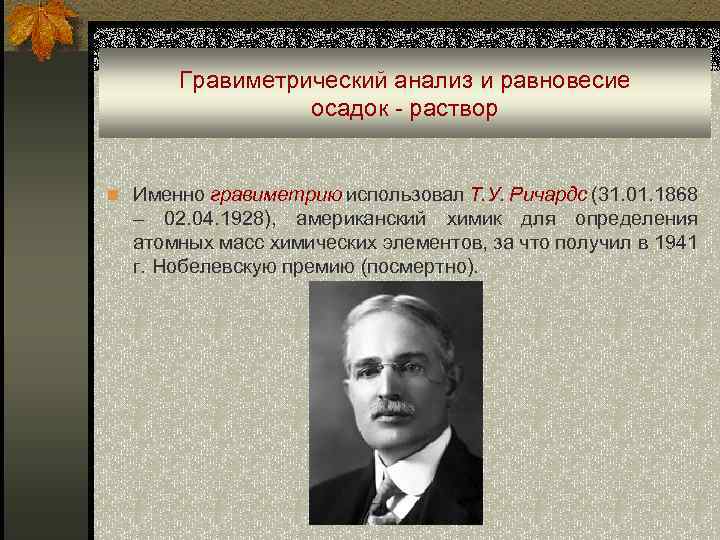 Гравиметрический анализ и равновесие осадок - раствор

Именно гравиметрию использовал Т.У. Ричардс (31.01.1868 – 02.04.1928), американский химик для определения атомных масс химических элементов, за что получил в 1941 г. Нобелевскую премию (посмертно).